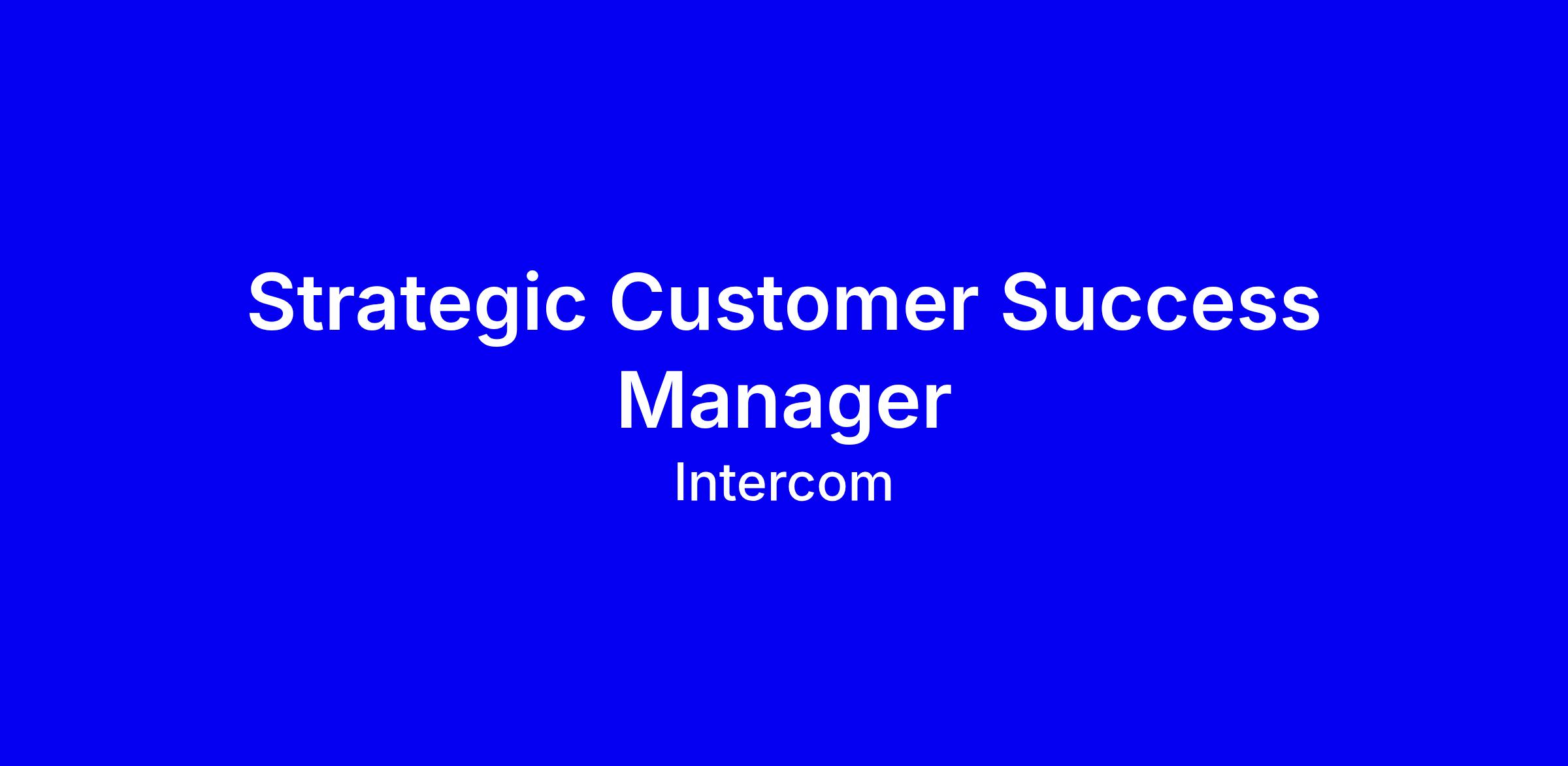 Strategic Customer Success Manager

Intercom